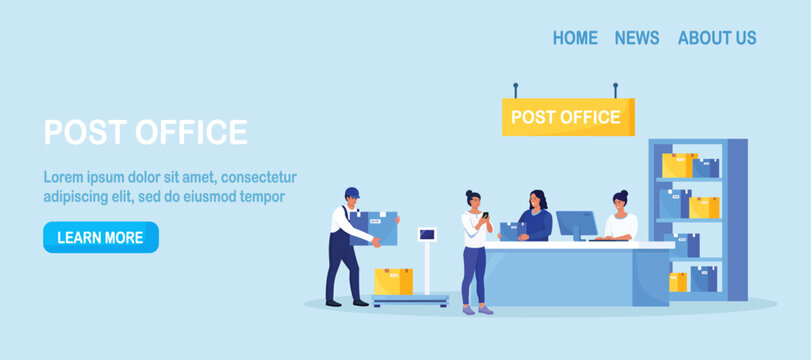 HOME NEWS ABOUT US

POST OFFICE

Lorem ipsum dolor sit amet, consectetur adipiscing elit, sed do eiusmod tempor

LEARN MORE

POST OFFICE